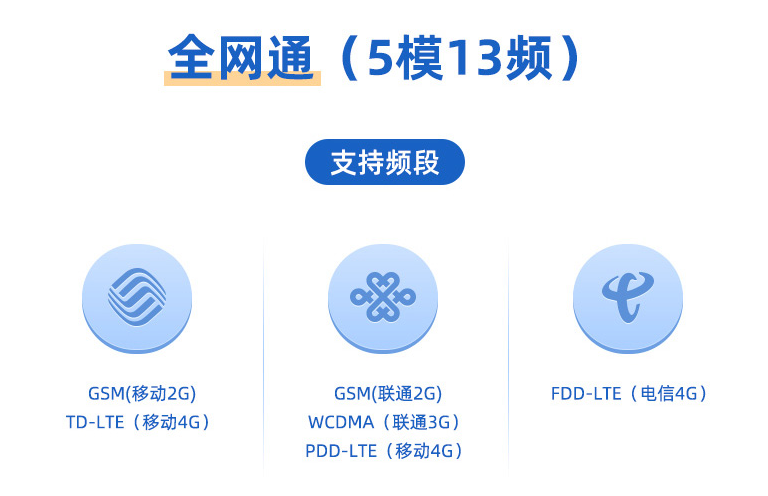 全网通（5模13频）

支持频段

GSM(移动2G)
TD-LTE（移动4G）

GSM(联通2G)
WCDMA（联通3G）
PDD-LTE（移动4G）

FDD-LTE（电信4G）